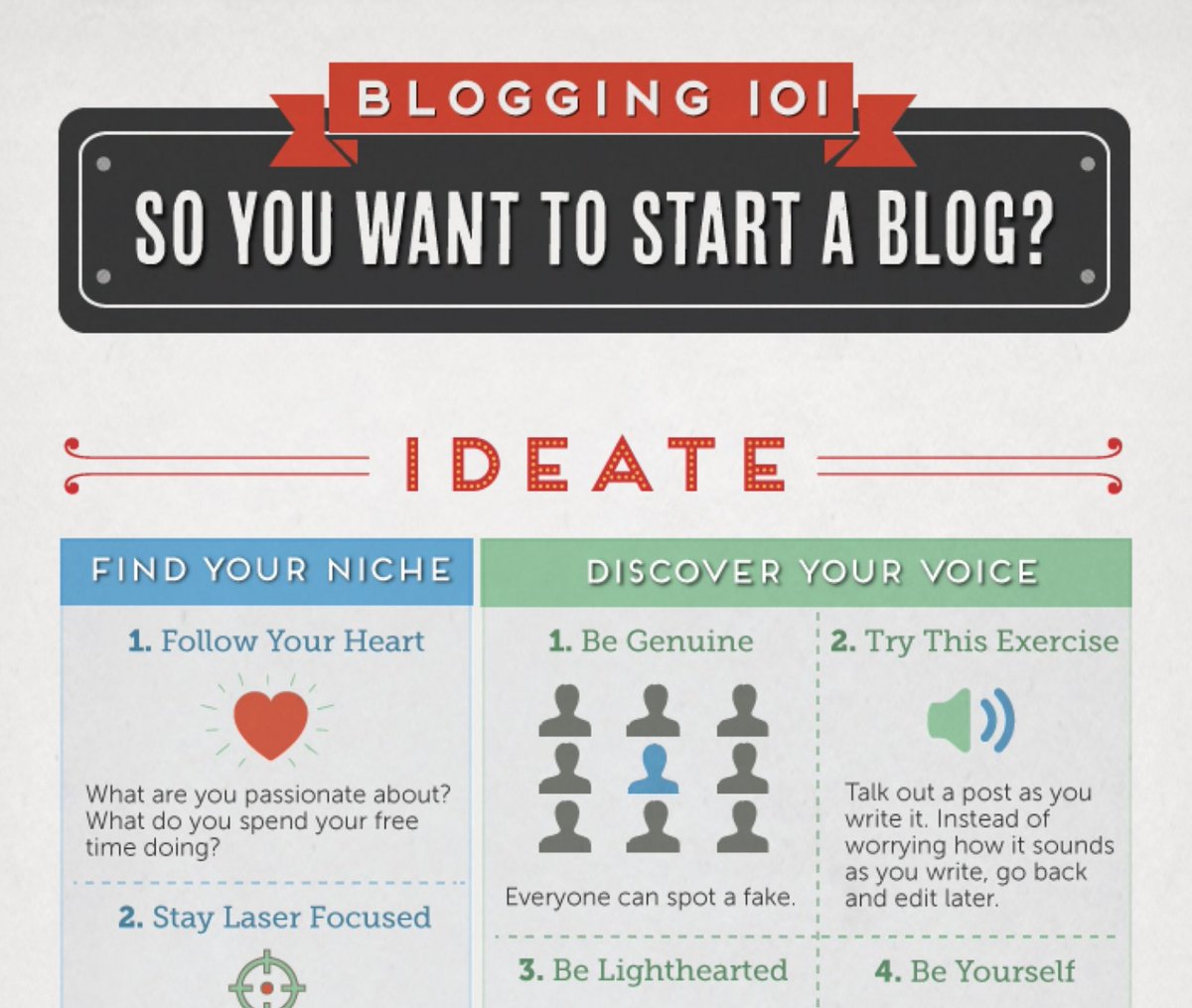 BLOGGING 101

SO YOU WANT TO START A BLOG?

IDEATE

FIND YOUR NICHE

1. Follow Your Heart

What are you passionate about? What do you spend your free time doing?

2. Stay Laser Focused

DISCOVER YOUR VOICE

1. Be Genuine

Everyone can spot a fake.

2. Try This Exercise

Talk out a post as you write it. Instead of worrying how it sounds as you write, go back and edit later.

3. Be Lighthearted

4. Be Yourself